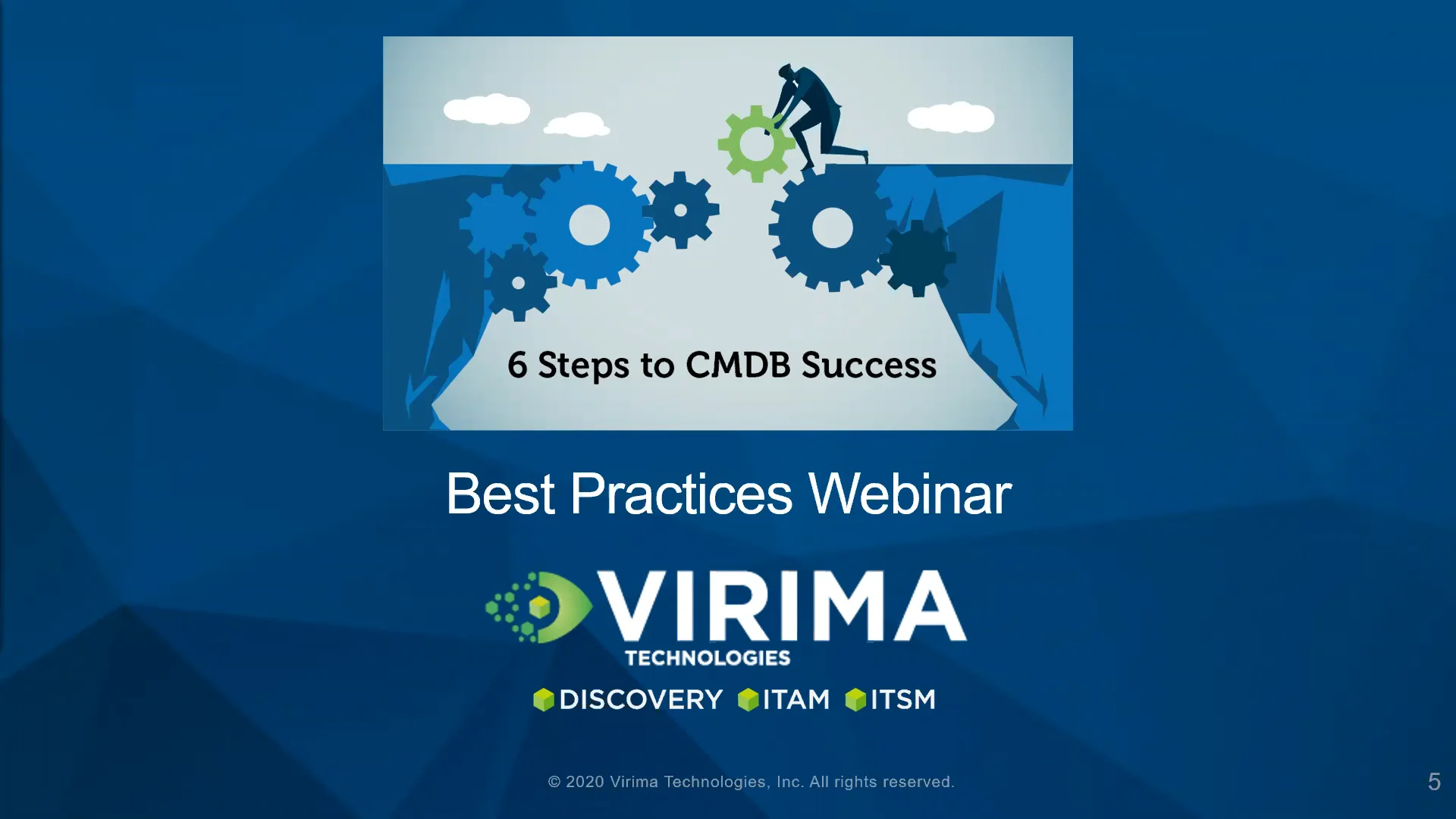 6 Steps to CMDB Success

Best Practices Webinar

VIRIMA
TECHNOLOGIES

DISCOVERY ITAM ITSM

© 2020 Virima Technologies, Inc. All rights reserved.

5